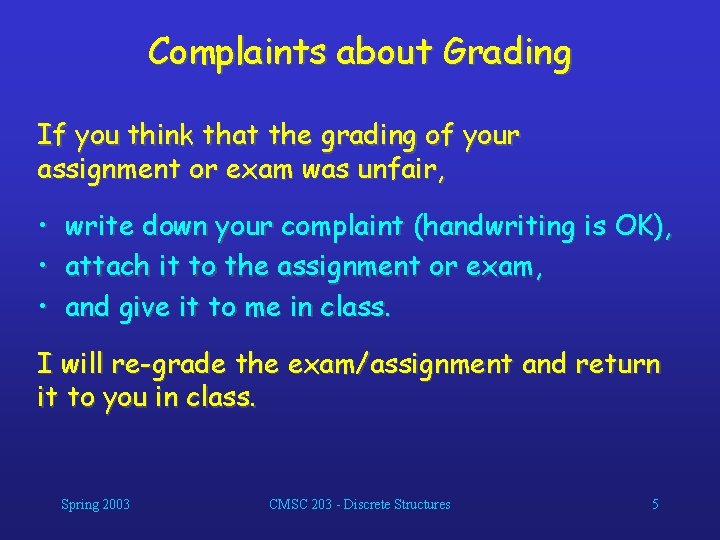 Complaints about Grading

If you think that the grading of your assignment or exam was unfair,

• write down your complaint (handwriting is OK),
• attach it to the assignment or exam,
• and give it to me in class.

I will re-grade the exam/assignment and return it to you in class.

Spring 2003
CMSC 203 - Discrete Structures
5